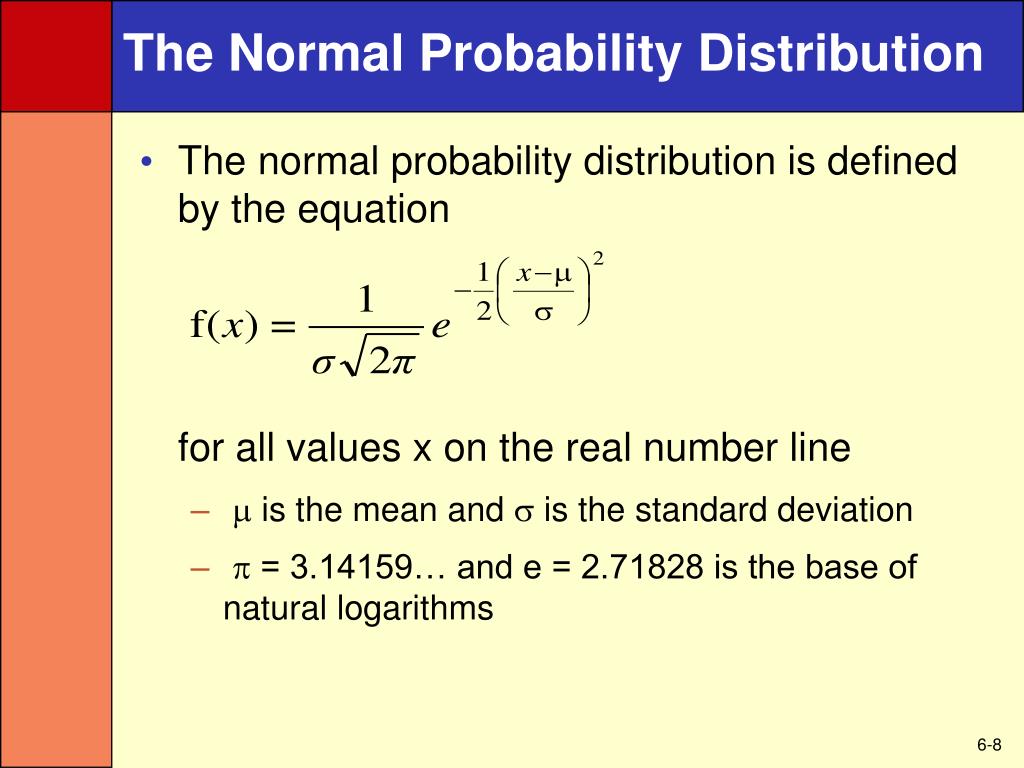 The Normal Probability Distribution

• The normal probability distribution is defined by the equation

$f(x) = \frac{1}{\sigma\sqrt{2\pi}} e^{-\frac{1}{2}\left(\frac{x-\mu}{\sigma}\right)^2}$

for all values x on the real number line

– $\mu$ is the mean and $\sigma$ is the standard deviation

– $\pi$ = 3.14159… and e = 2.71828 is the base of natural logarithms

6-8